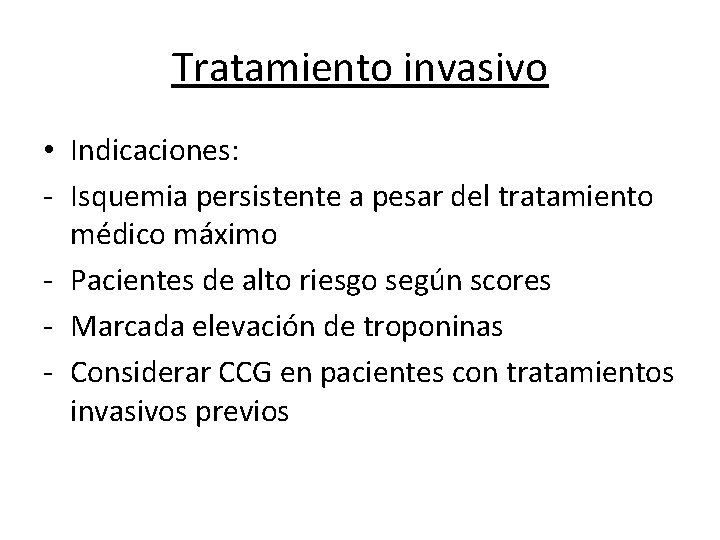 Tratamiento invasivo

• Indicaciones:
- Isquemia persistente a pesar del tratamiento médico máximo
- Pacientes de alto riesgo según scores
- Marcada elevación de troponinas
- Considerar CCG en pacientes con tratamientos invasivos previos